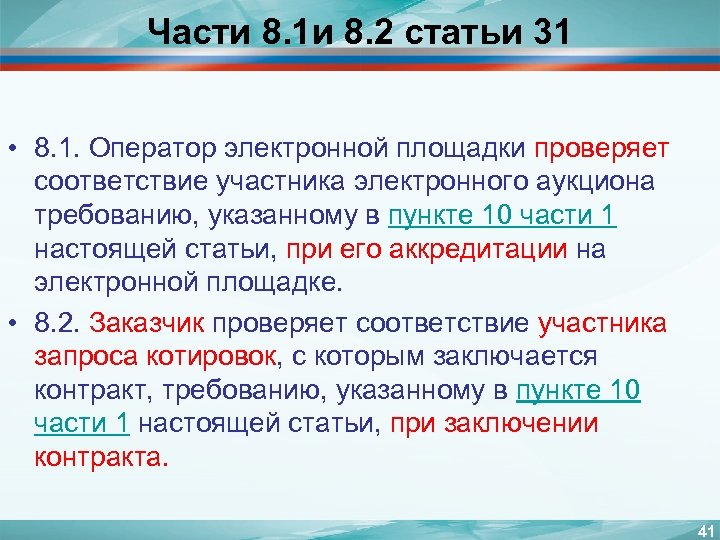 Части 8.1и 8.2 статьи 31

• 8.1. Оператор электронной площадки проверяет соответствие участника электронного аукциона требованию, указанному в пункте 10 части 1 настоящей статьи, при его аккредитации на электронной площадке.

• 8.2. Заказчик проверяет соответствие участника запроса котировок, с которым заключается контракт, требованию, указанному в пункте 10 части 1 настоящей статьи, при заключении контракта.

41